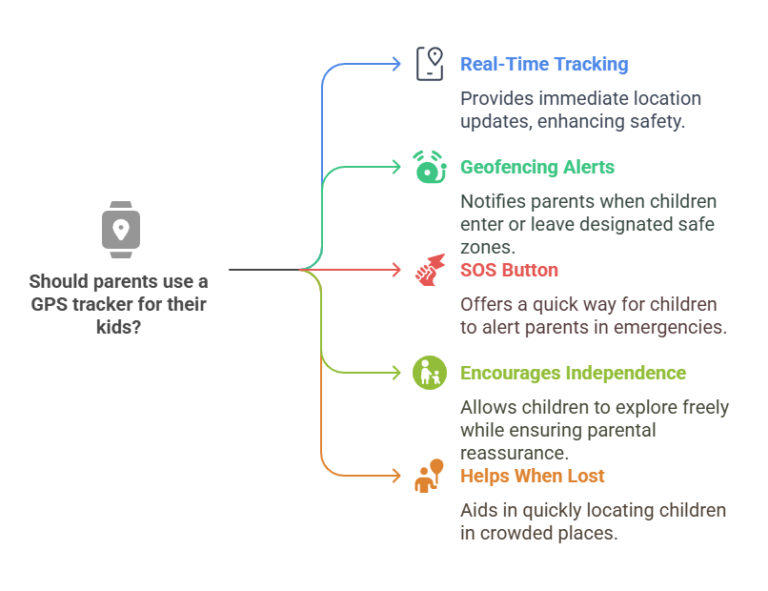 Should parents use a GPS tracker for their kids?

Real-Time Tracking

Provides immediate location updates, enhancing safety.

Geofencing Alerts

Notifies parents when children enter or leave designated safe zones.

SOS Button

Offers a quick way for children to alert parents in emergencies.

Encourages Independence

Allows children to explore freely while ensuring parental reassurance.

Helps When Lost

Aids in quickly locating children in crowded places.